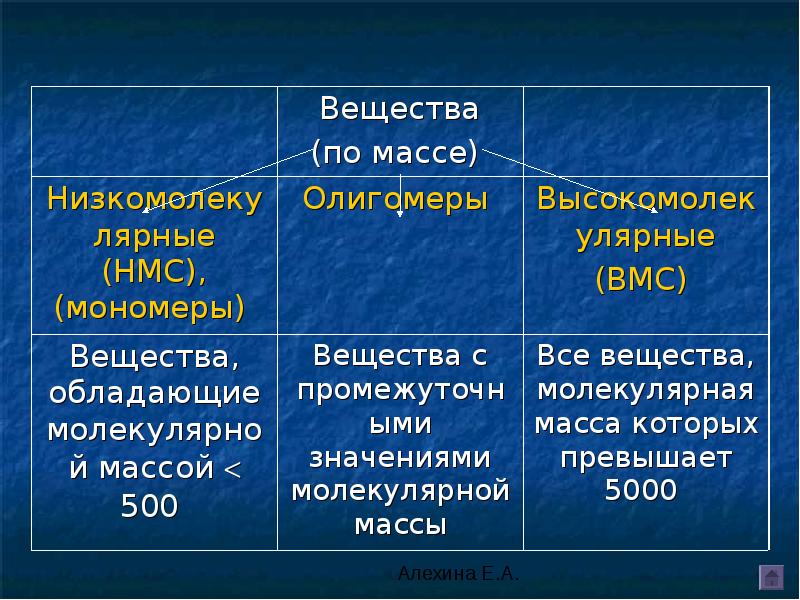 |  | Вещества (по массе) |  |
|---|---|---|
| Низкомолекулярные (НМС), (мономеры) | Олигомеры | Высокомолекулярные (ВМС) |
| Вещества, обладающие молекулярной массой < 500 | Вещества с промежуточными значениями молекулярной массы | Все вещества, молекулярная масса которых превышает 5000 |

Алехина Е.А.